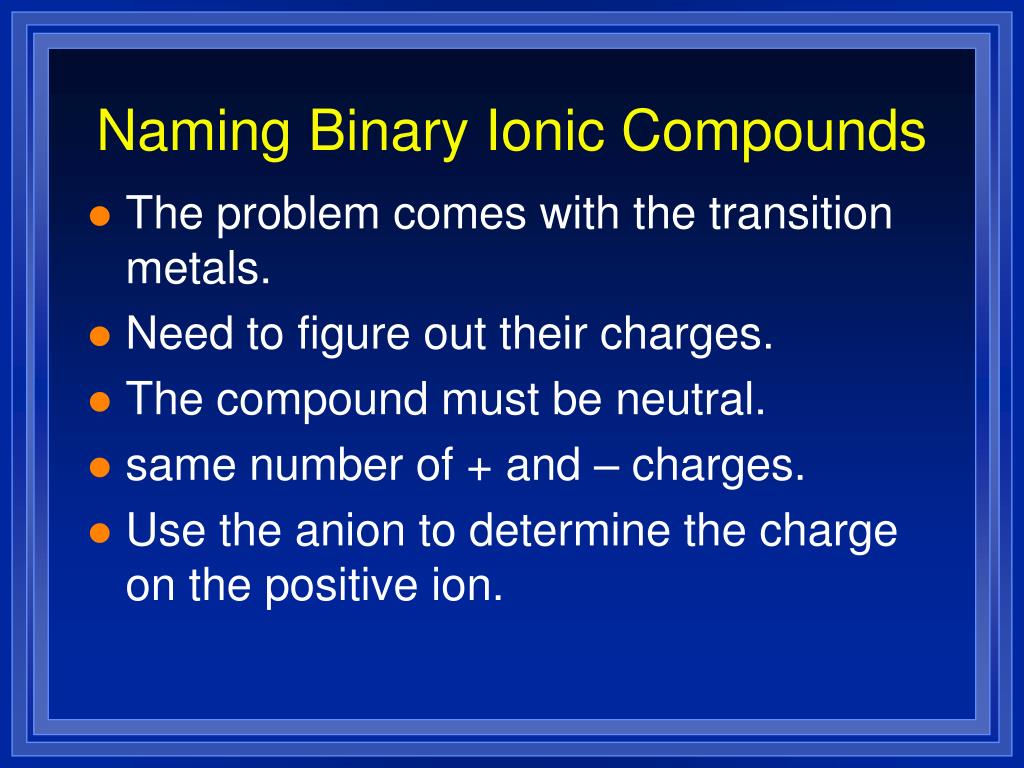 Naming Binary Ionic Compounds

- The problem comes with the transition metals.
- Need to figure out their charges.
- The compound must be neutral.
- same number of + and – charges.
- Use the anion to determine the charge on the positive ion.